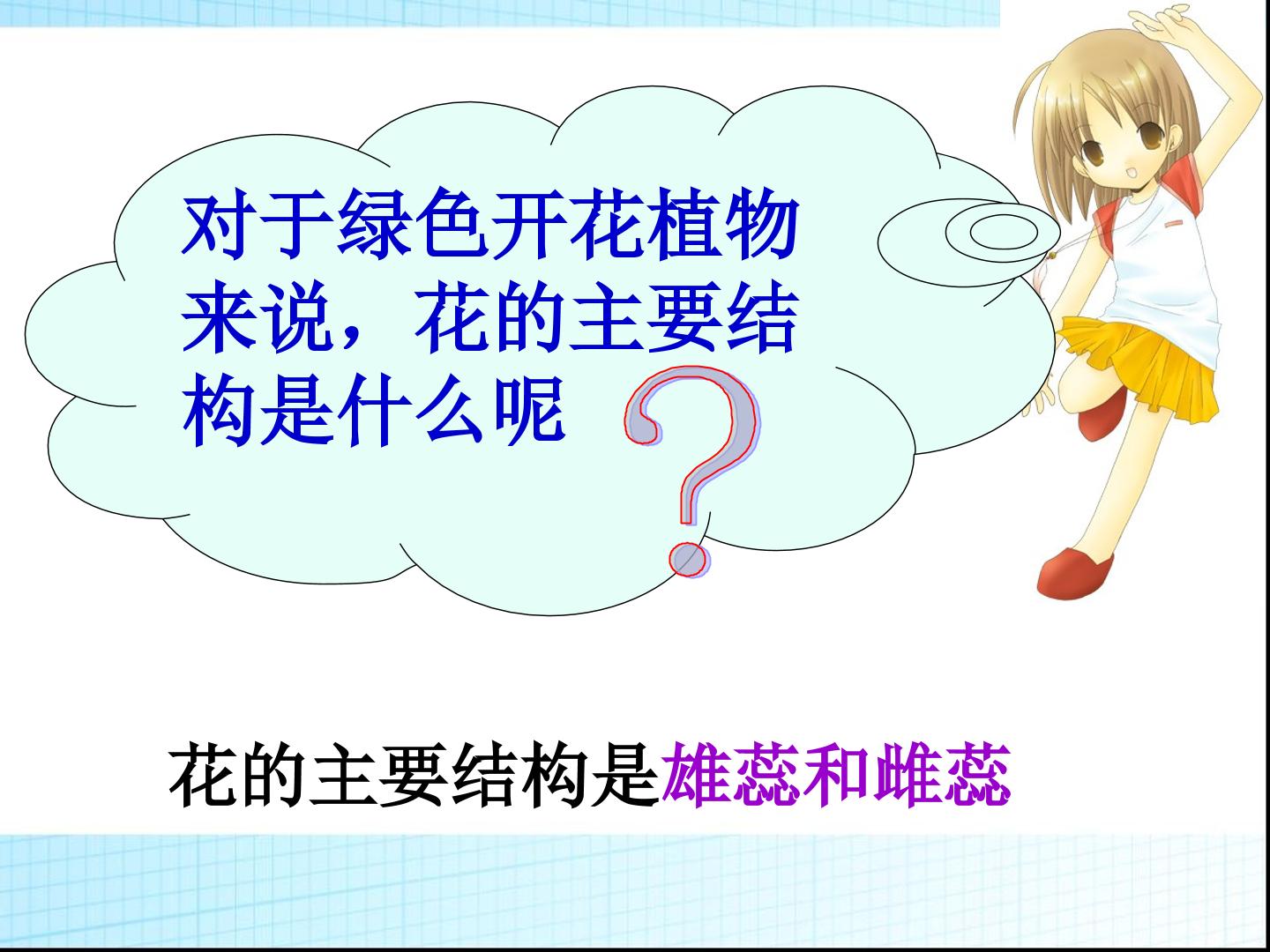 对于绿色开花植物来说，花的主要结构是什么呢 ?

花的主要结构是雄蕊和雌蕊